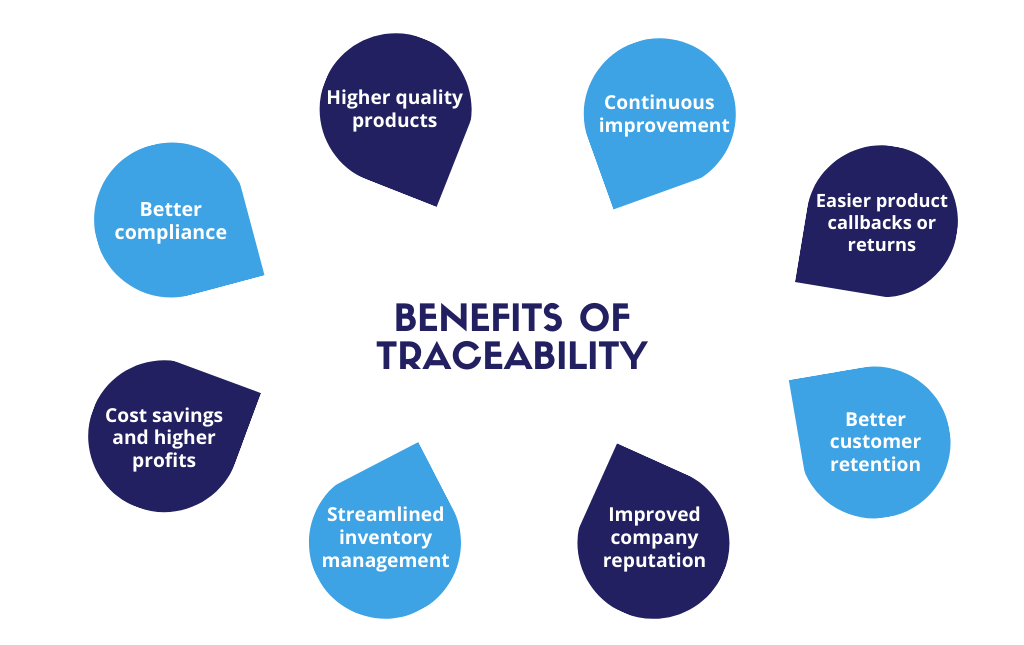 BENEFITS OF TRACEABILITY

Higher quality products

Continuous improvement

Easier product callbacks or returns

Better customer retention

Improved company reputation

Streamlined inventory management

Cost savings and higher profits

Better compliance